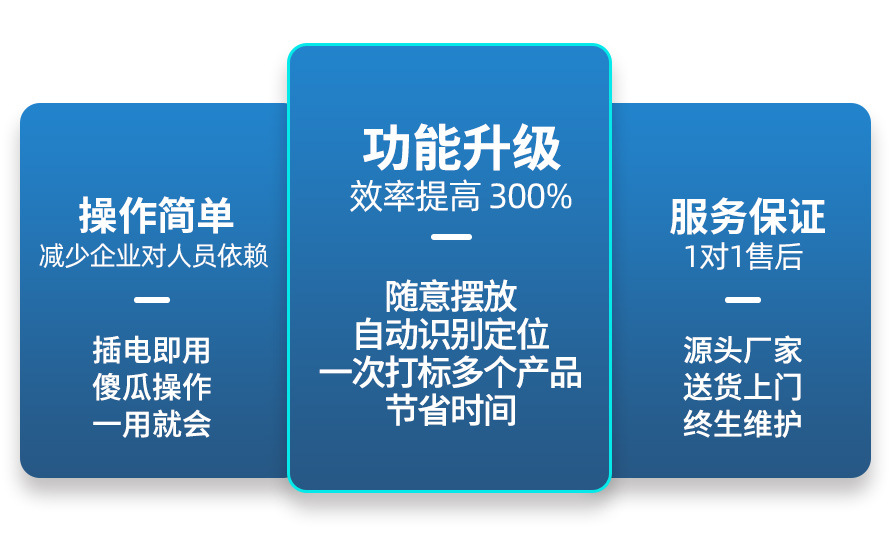 操作简单
减少企业对人员依赖

插电即用
傻瓜操作
一用就会

功能升级
效率提高 300%

随意摆放
自动识别定位
一次打标多个产品
节省时间

服务保证
1对1售后

源头厂家
送货上门
终生维护